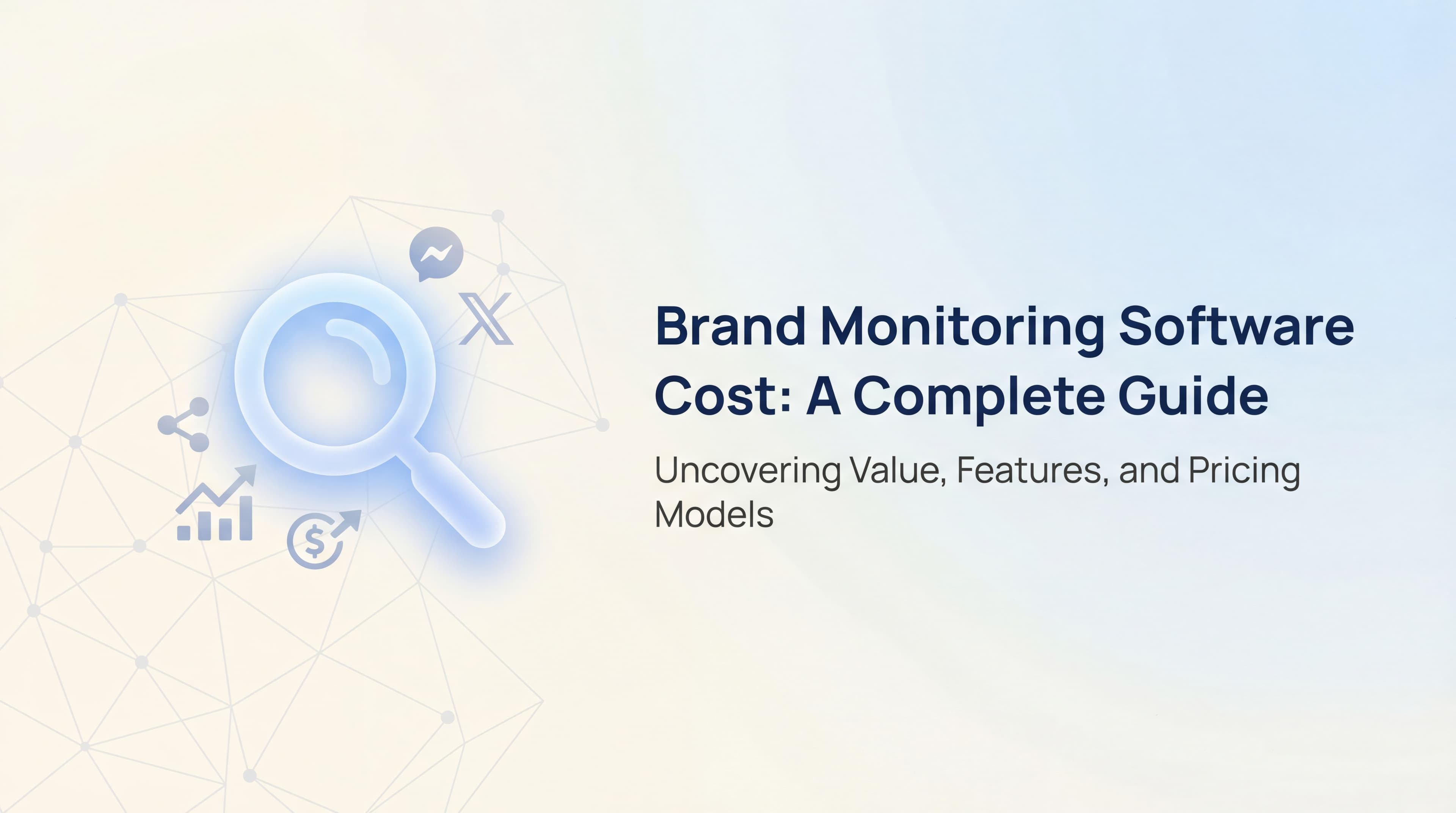 Brand Monitoring Software Cost: A Complete Guide

Uncovering Value, Features, and Pricing Models